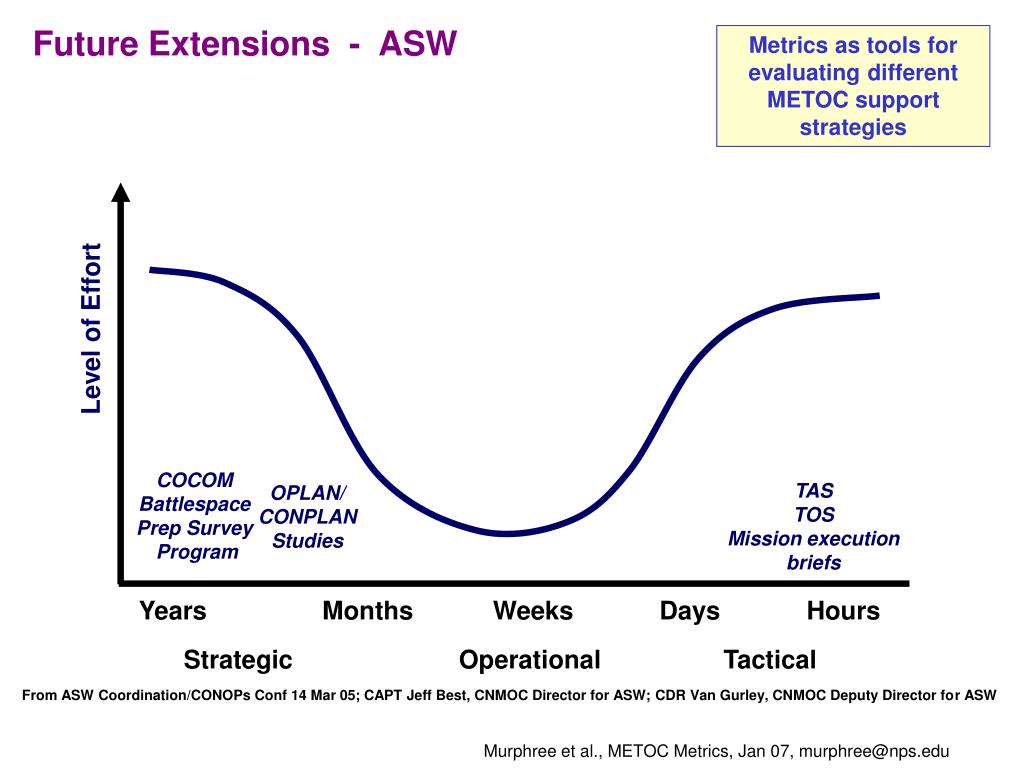 Future Extensions - ASW

Metrics as tools for evaluating different METOC support strategies

Level of Effort

COCOM Battlespace Prep Survey Program

OPLAN/ CONPLAN Studies

TAS
TOS
Mission execution briefs

Years Months Weeks Days Hours

Strategic Operational Tactical

From ASW Coordination/CONOPs Conf 14 Mar 05; CAPT Jeff Best, CNMOC Director for ASW; CDR Van Gurley, CNMOC Deputy Director for ASW

Murphree et al., METOC Metrics, Jan 07, murphree@nps.edu